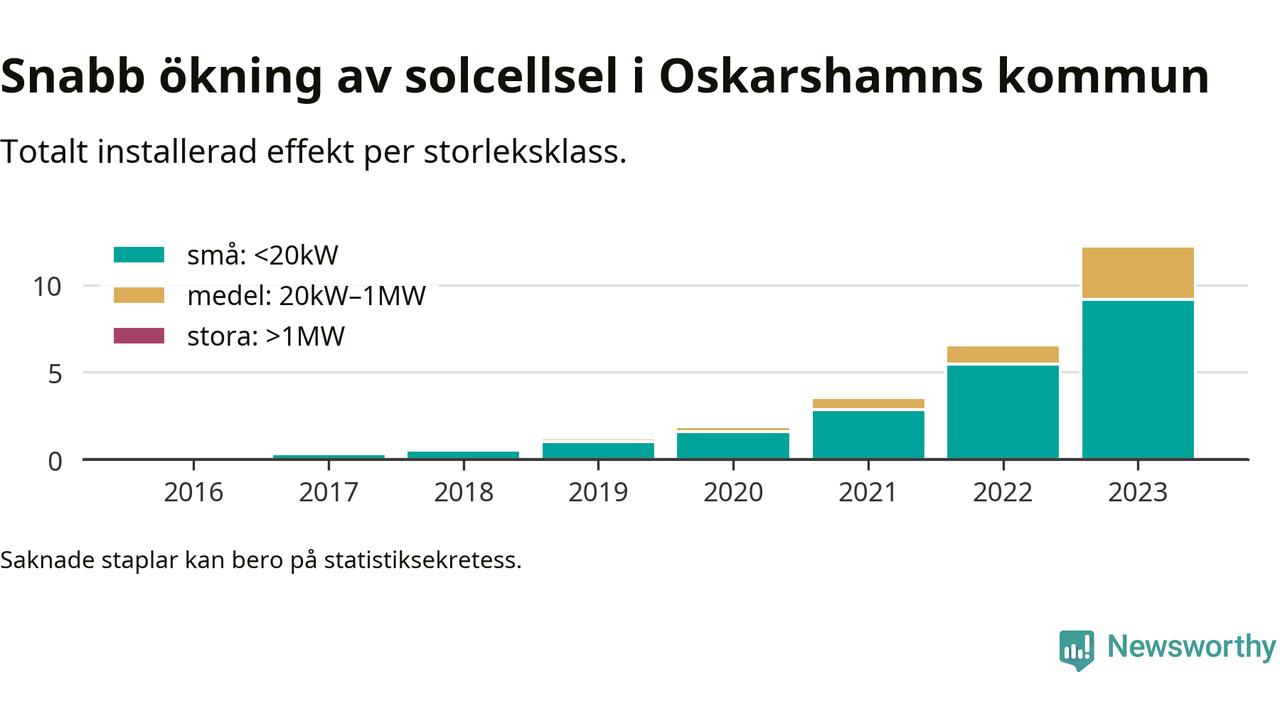 Snabb ökning av solcellsel i Oskarshamns kommun

Totalt installerad effekt per storleksklass.

små: <20kW
medel: 20kW–1MW
stora: >1MW

10
5
0

2016
2017
2018
2019
2020
2021
2022
2023

Saknade staplar kan bero på statistiksekretess.

Newsworthy